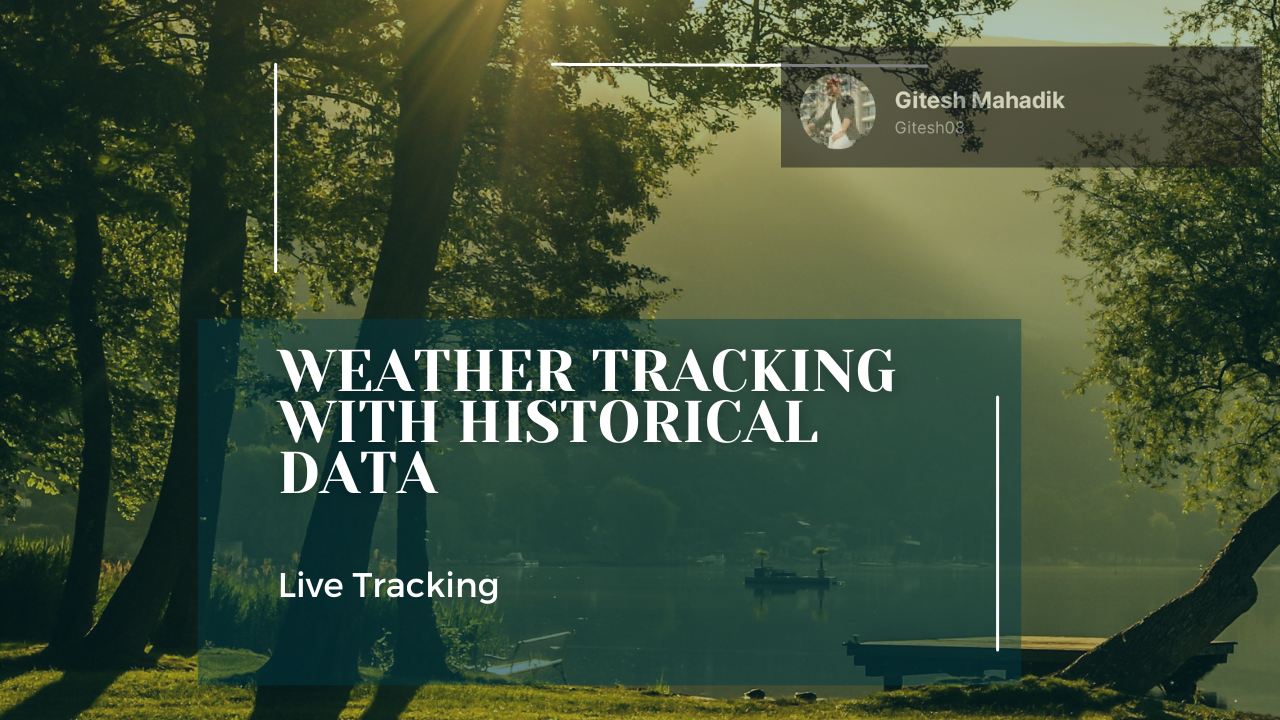 Gitesh Mahadik
Gitesh08

WEATHER TRACKING WITH HISTORICAL DATA

Live Tracking